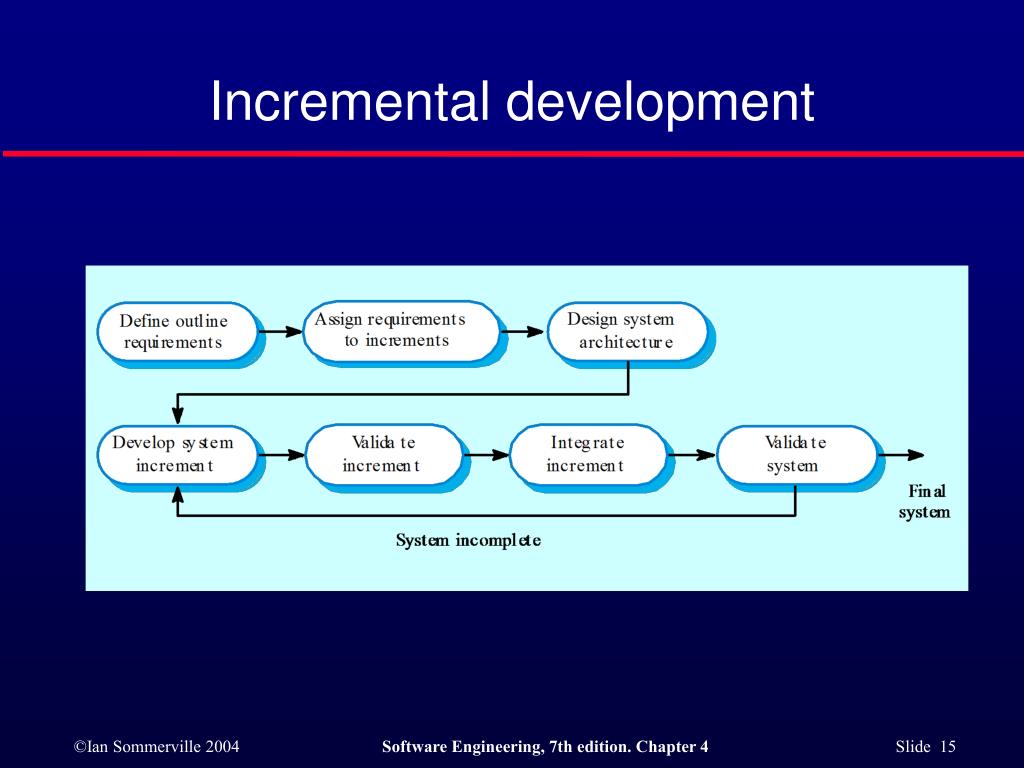 Incremental development

Define outline requirements

Assign requirements to increments

Design system architecture

Develop system increment

Validate increment

Integrate increment

Validate system

Final system

System incomplete

©Ian Sommerville 2004

Software Engineering, 7th edition. Chapter 4

Slide 15